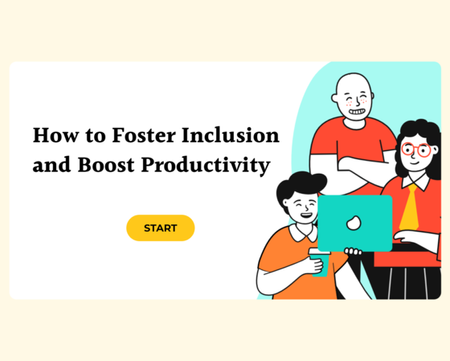 How to Foster Inclusion and Boost Productivity

START